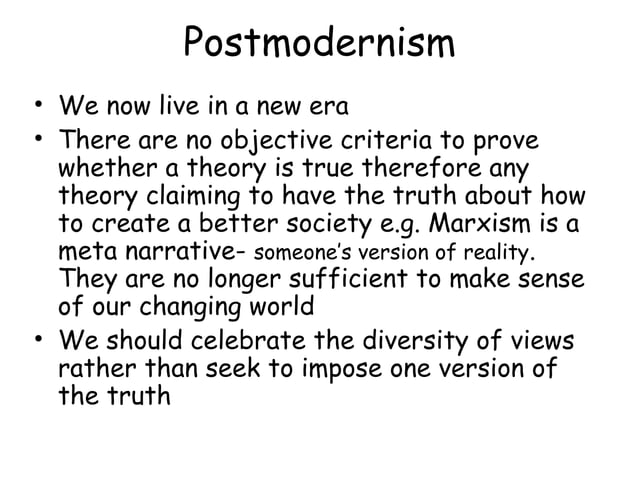 Postmodernism

• We now live in a new era
• There are no objective criteria to prove whether a theory is true therefore any theory claiming to have the truth about how to create a better society e.g. Marxism is a meta narrative- someone's version of reality. They are no longer sufficient to make sense of our changing world
• We should celebrate the diversity of views rather than seek to impose one version of the truth